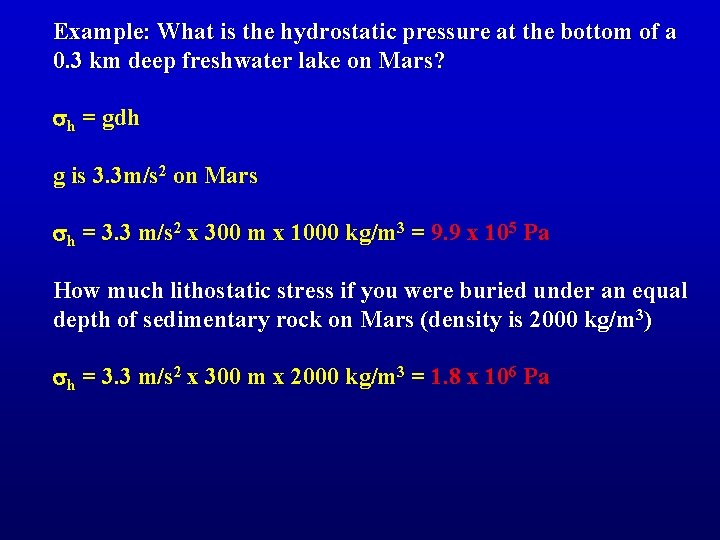 Example: What is the hydrostatic pressure at the bottom of a 0.3 km deep freshwater lake on Mars?

$\sigma_h$ = gdh

g is 3.3m/s$^2$ on Mars

$\sigma_h$ = 3.3 m/s$^2$ x 300 m x 1000 kg/m$^3$ = 9.9 x 10$^5$ Pa

How much lithostatic stress if you were buried under an equal depth of sedimentary rock on Mars (density is 2000 kg/m$^3$)

$\sigma_h$ = 3.3 m/s$^2$ x 300 m x 2000 kg/m$^3$ = 1.8 x 10$^6$ Pa